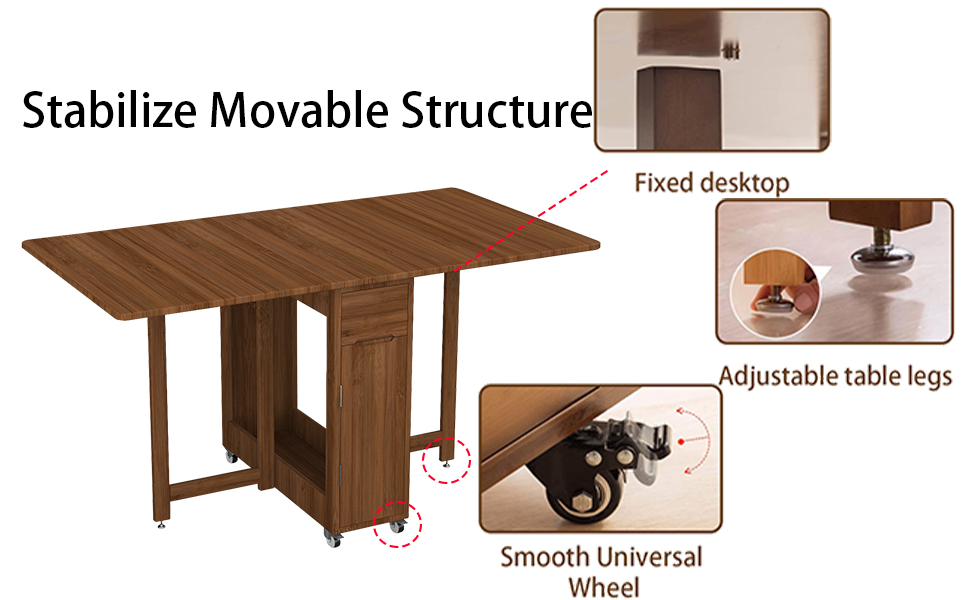 Stabilize Movable Structure

Fixed desktop

Adjustable table legs

Smooth Universal Wheel